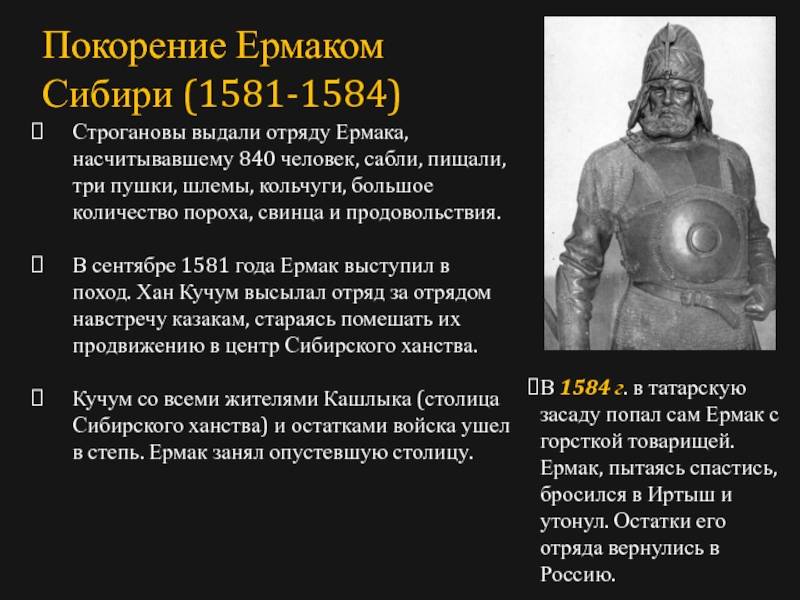 Покорение Ермаком Сибири (1581-1584)

Строгановы выдали отряду Ермака, насчитывавшему 840 человек, сабли, пищали, три пушки, шлемы, кольчуги, большое количество пороха, свинца и продовольствия.

В сентябре 1581 года Ермак выступил в поход. Хан Кучум высылал отряд за отрядом навстречу казакам, стараясь помешать их продвижению в центр Сибирского ханства.

Кучум со всеми жителями Кашлыка (столица Сибирского ханства) и остатками войска ушел в степь. Ермак занял опустевшую столицу.

В 1584 г. в татарскую засаду попал сам Ермак с горсткой товарищей. Ермак, пытаясь спастись, бросился в Иртыш и утонул. Остатки его отряда вернулись в Россию.